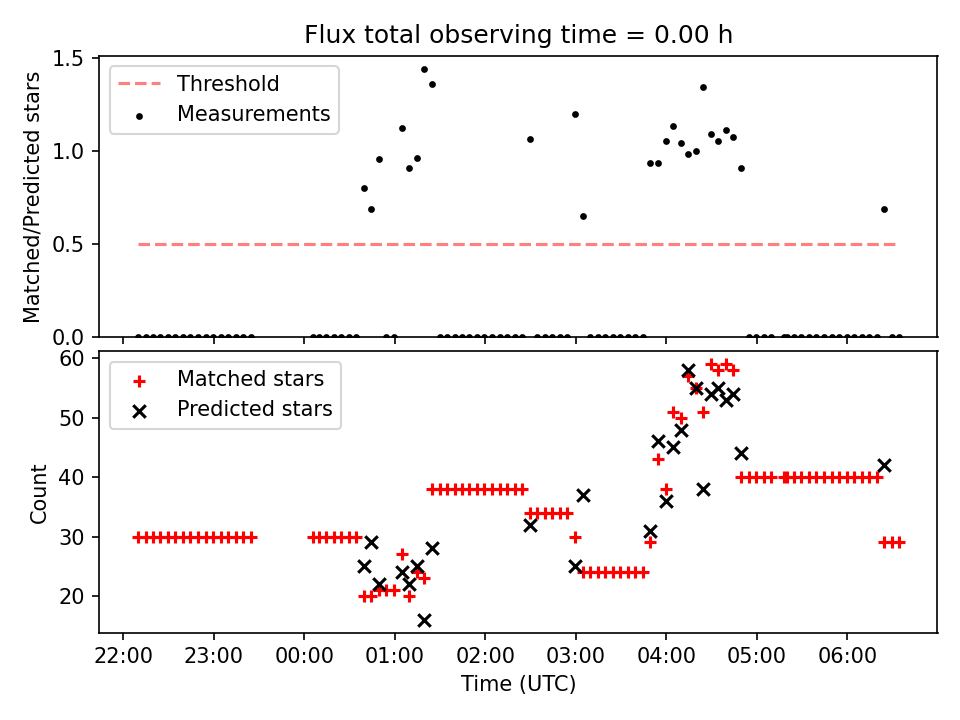 Flux total observing time = 0.00 h

Threshold
Measurements

Matched/Predicted stars

1.5
1.0
0.5
0.0

Matched stars
Predicted stars

Count

60
50
40
30
20

22:00
23:00
00:00
01:00
02:00
03:00
04:00
05:00
06:00

Time (UTC)